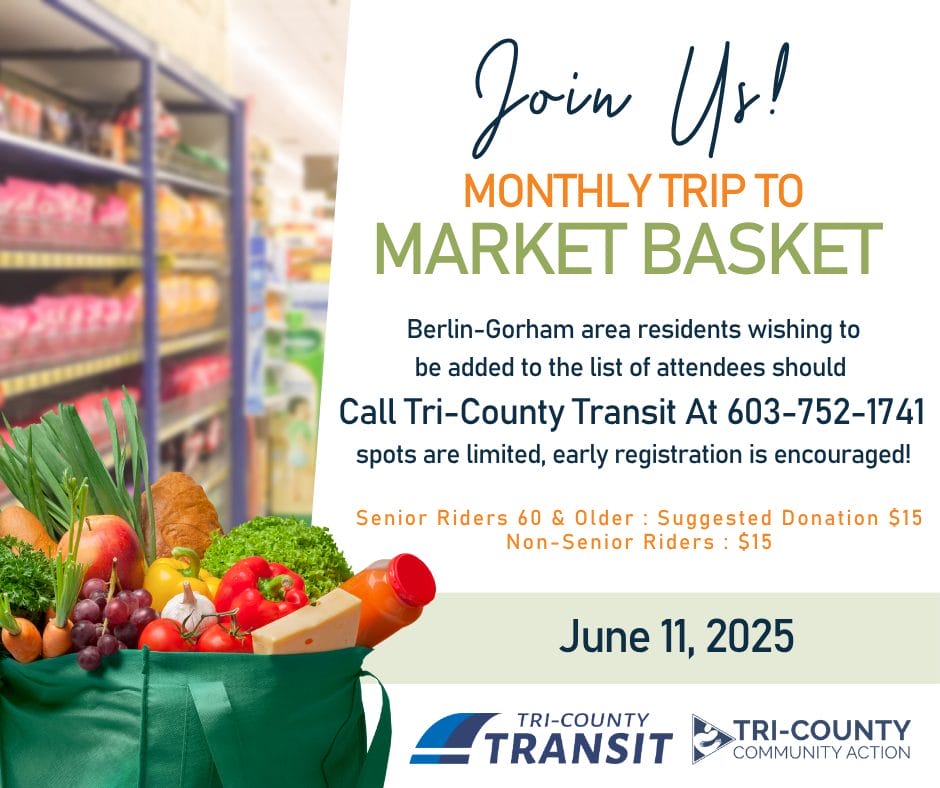 Join Us!

MONTHLY TRIP TO

MARKET BASKET

Berlin-Gorham area residents wishing to be added to the list of attendees should

Call Tri-County Transit At 603-752-1741

spots are limited, early registration is encouraged!

Senior Riders 60 & Older : Suggested Donation $15
Non-Senior Riders : $15

June 11, 2025

TRI-COUNTY TRANSIT

TRI-COUNTY COMMUNITY ACTION